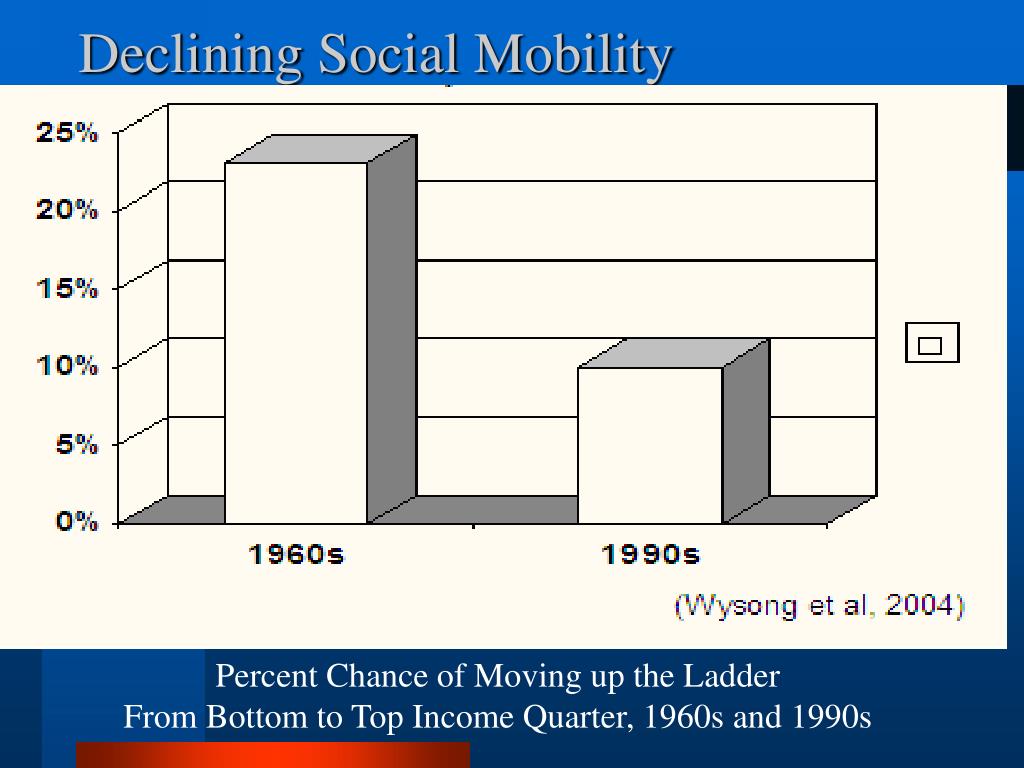 Declining Social Mobility

25%
20%
15%
10%
5%
0%

1960s
1990s

(Wysong et al, 2004)

Percent Chance of Moving up the Ladder
From Bottom to Top Income Quarter, 1960s and 1990s